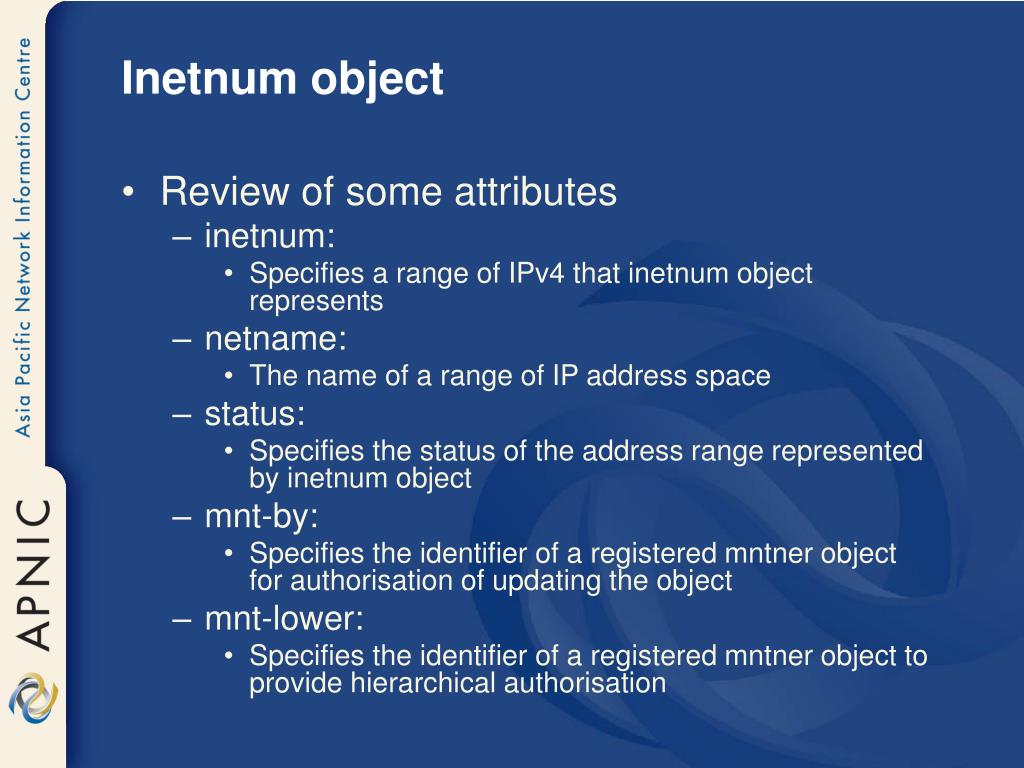 Asia Pacific Network Information Centre

APNIC

Inetnum object

• Review of some attributes
– inetnum:
• Specifies a range of IPv4 that inetnum object represents
– netname:
• The name of a range of IP address space
– status:
• Specifies the status of the address range represented by inetnum object
– mnt-by:
• Specifies the identifier of a registered mntner object for authorisation of updating the object
– mnt-lower:
• Specifies the identifier of a registered mntner object to provide hierarchical authorisation